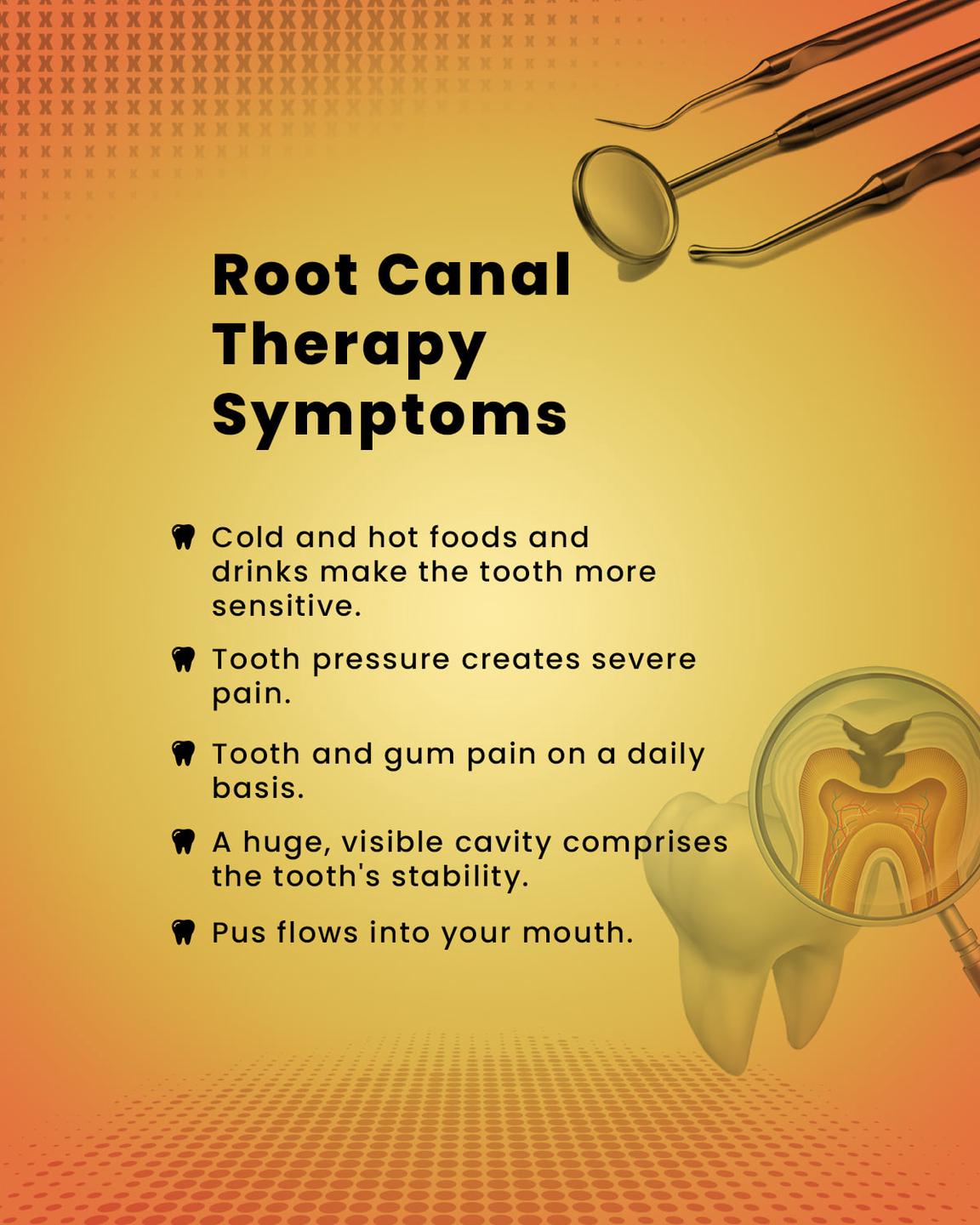 Root Canal Therapy Symptoms

Cold and hot foods and drinks make the tooth more sensitive.

Tooth pressure creates severe pain.

Tooth and gum pain on a daily basis.

A huge, visible cavity comprises the tooth's stability.

Pus flows into your mouth.